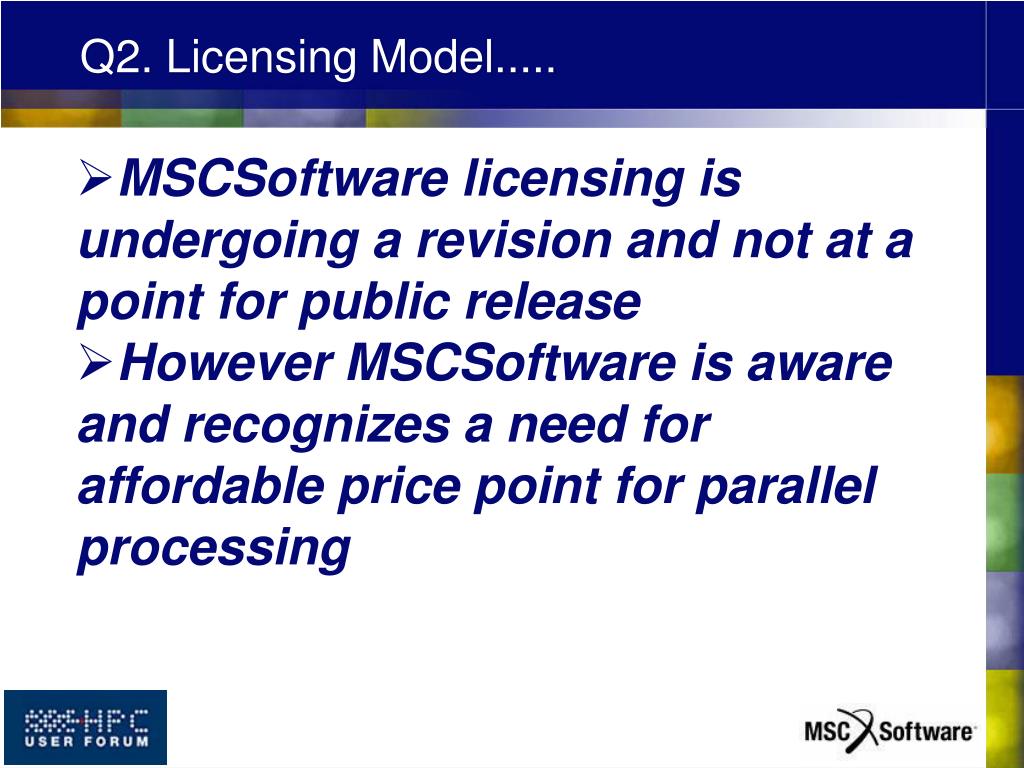 Q2. Licensing Model.....

➢MSCSoftware licensing is undergoing a revision and not at a point for public release

➢However MSCSoftware is aware and recognizes a need for affordable price point for parallel processing

HPC USER FORUM

MSC Software